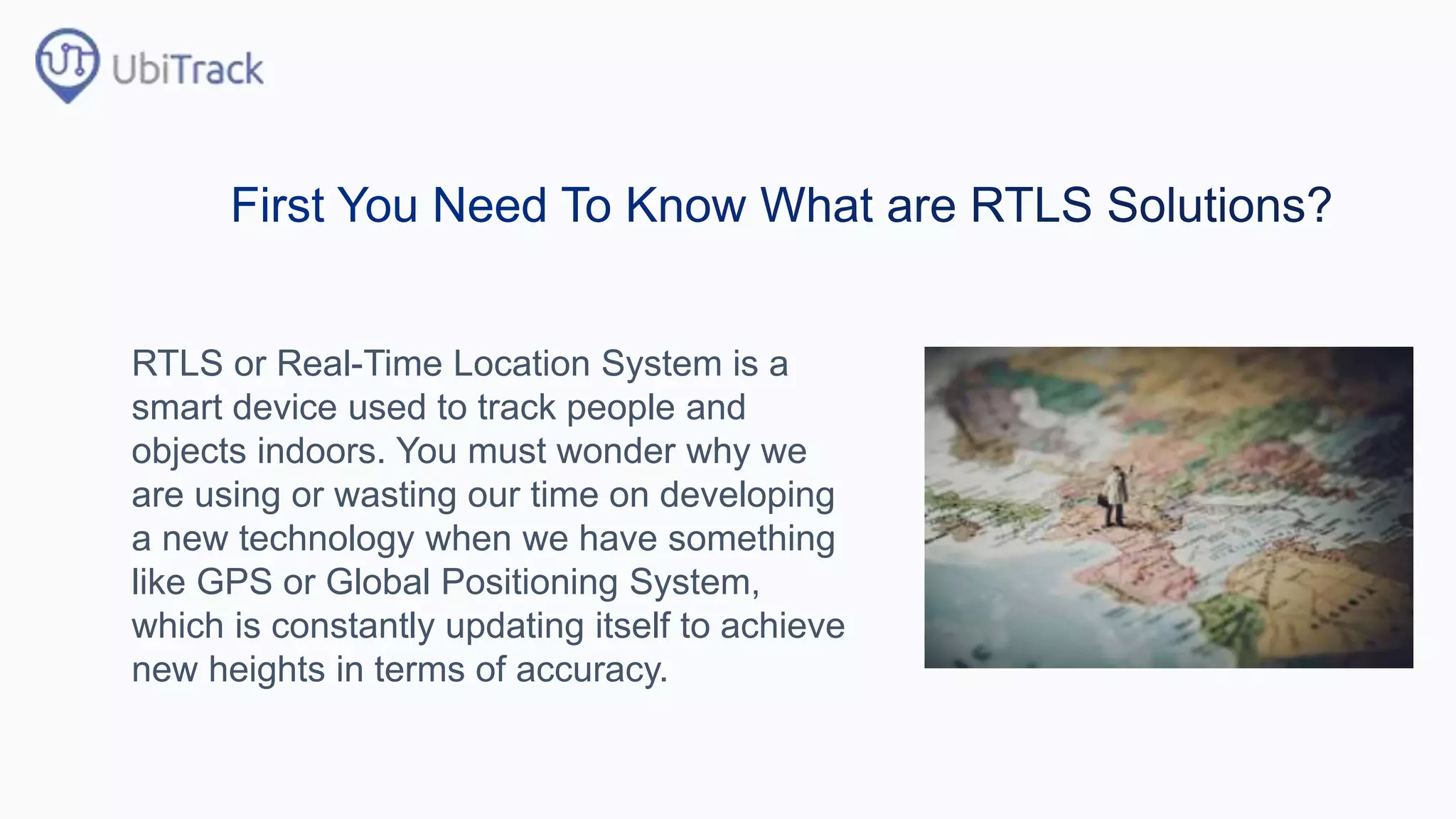 UbiTrack

First You Need To Know What are RTLS Solutions?

RTLS or Real-Time Location System is a smart device used to track people and objects indoors. You must wonder why we are using or wasting our time on developing a new technology when we have something like GPS or Global Positioning System, which is constantly updating itself to achieve new heights in terms of accuracy.